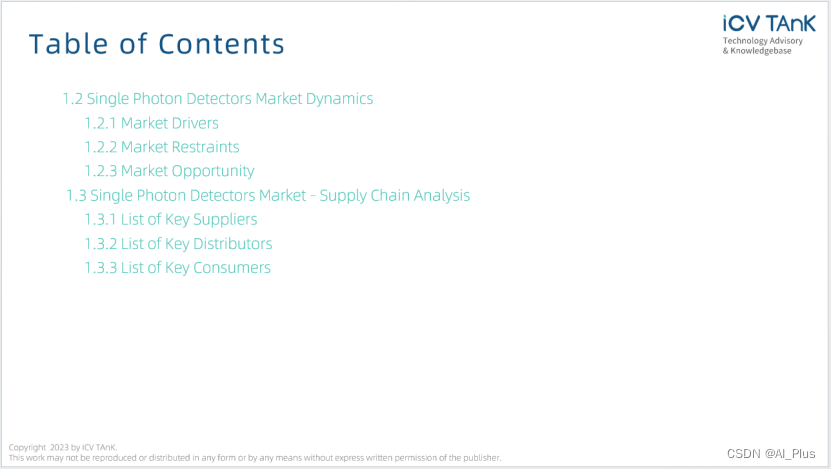 Table of Contents

iCV TAnK
Technology Advisory
& Knowledgebase

1.2 Single Photon Detectors Market Dynamics
1.2.1 Market Drivers
1.2.2 Market Restraints
1.2.3 Market Opportunity
1.3 Single Photon Detectors Market - Supply Chain Analysis
1.3.1 List of Key Suppliers
1.3.2 List of Key Distributors
1.3.3 List of Key Consumers

Copyright 2023 by ICV TAnK.
This work may not be reproduced or distributed in any form or by any means without express written permission of the publisher.

CSDN @AI_Plus